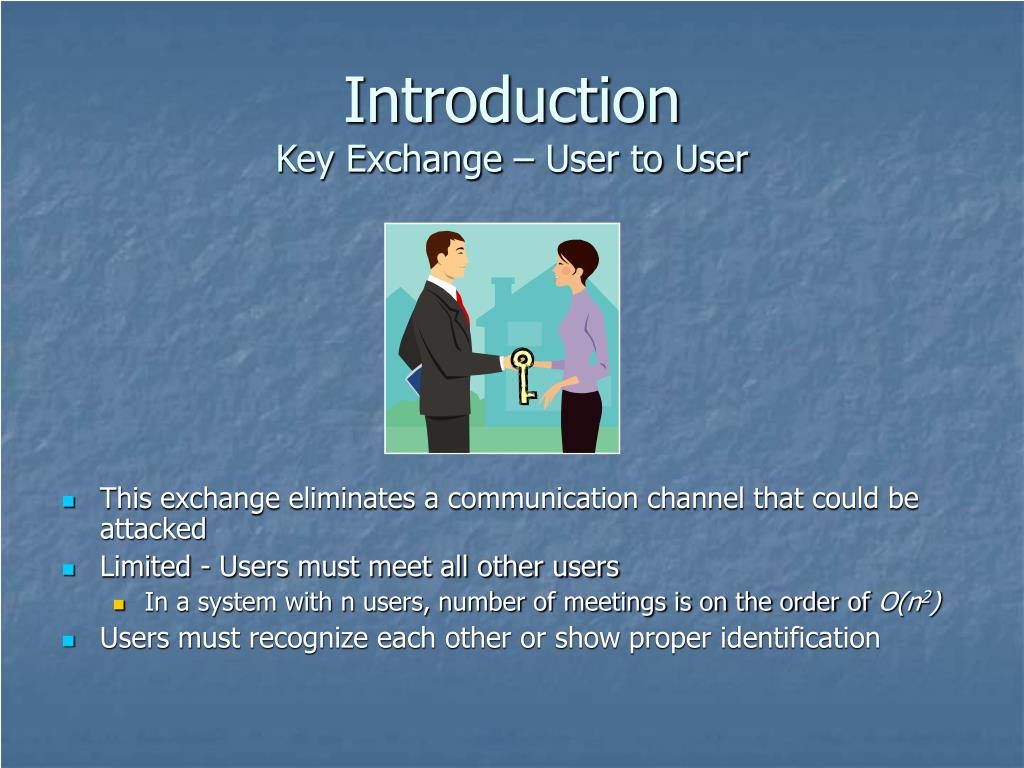 Introduction
Key Exchange – User to User

This exchange eliminates a communication channel that could be attacked
Limited - Users must meet all other users
In a system with n users, number of meetings is on the order of $O(n^2)$
Users must recognize each other or show proper identification